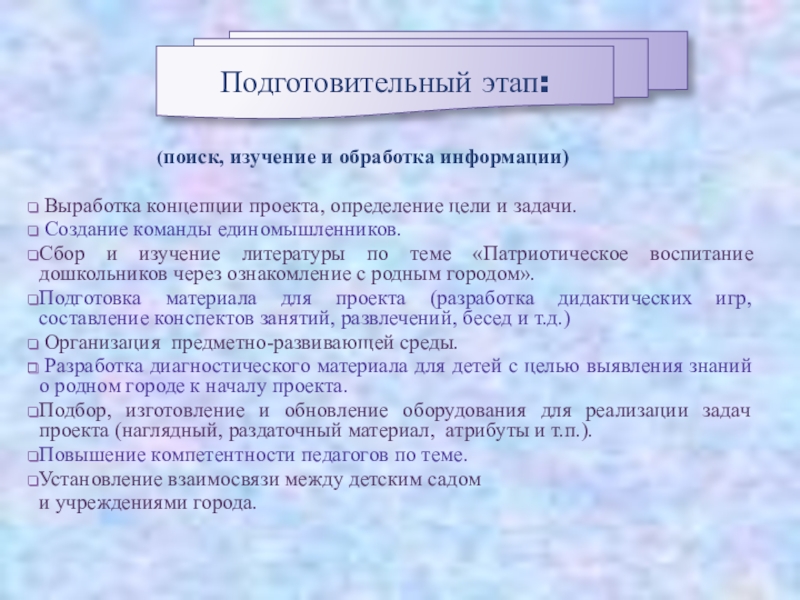 Подготовительный этап:

(поиск, изучение и обработка информации)

❑ Выработка концепции проекта, определение цели и задачи.
❑ Создание команды единомышленников.
❑Сбор и изучение литературы по теме «Патриотическое воспитание дошкольников через ознакомление с родным городом».
❑Подготовка материала для проекта (разработка дидактических игр, составление конспектов занятий, развлечений, бесед и т.д.)
❑ Организация предметно-развивающей среды.
❑ Разработка диагностического материала для детей с целью выявления знаний о родном городе к началу проекта.
❑Подбор, изготовление и обновление оборудования для реализации задач проекта (наглядный, раздаточный материал, атрибуты и т.п.).
❑Повышение компетентности педагогов по теме.
❑Установление взаимосвязи между детским садом и учреждениями города.